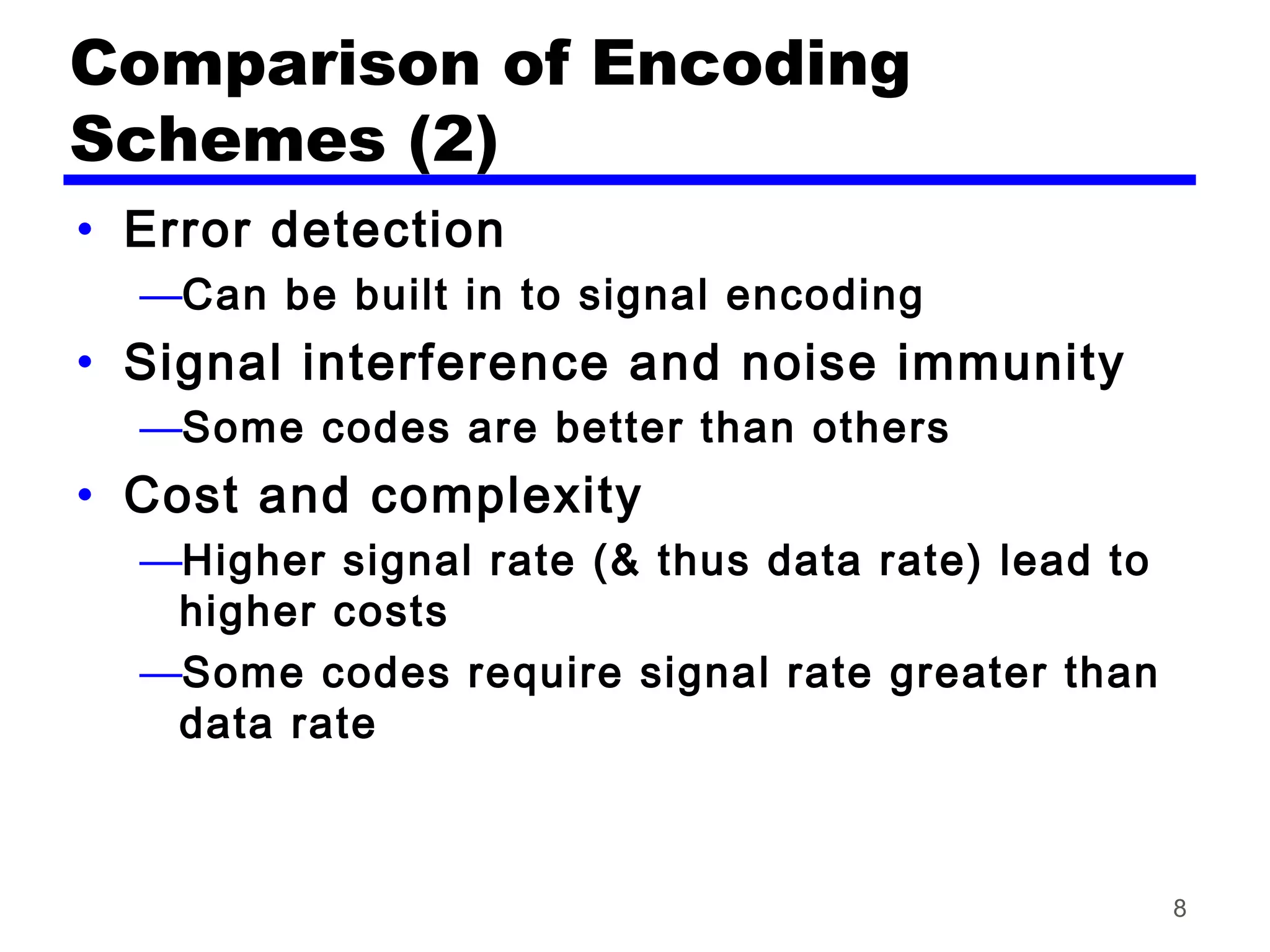 Comparison of Encoding Schemes (2)

• Error detection
—Can be built in to signal encoding
• Signal interference and noise immunity
—Some codes are better than others
• Cost and complexity
—Higher signal rate (& thus data rate) lead to higher costs
—Some codes require signal rate greater than data rate

8